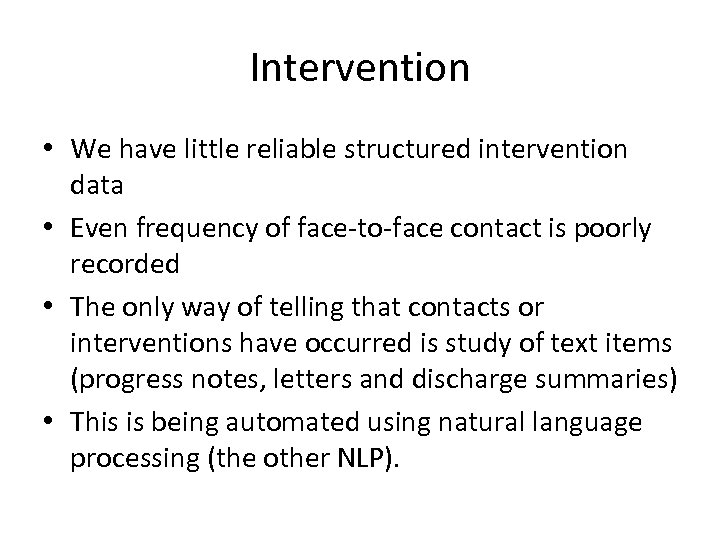 Intervention

• We have little reliable structured intervention data
• Even frequency of face-to-face contact is poorly recorded
• The only way of telling that contacts or interventions have occurred is study of text items (progress notes, letters and discharge summaries)
• This is being automated using natural language processing (the other NLP).